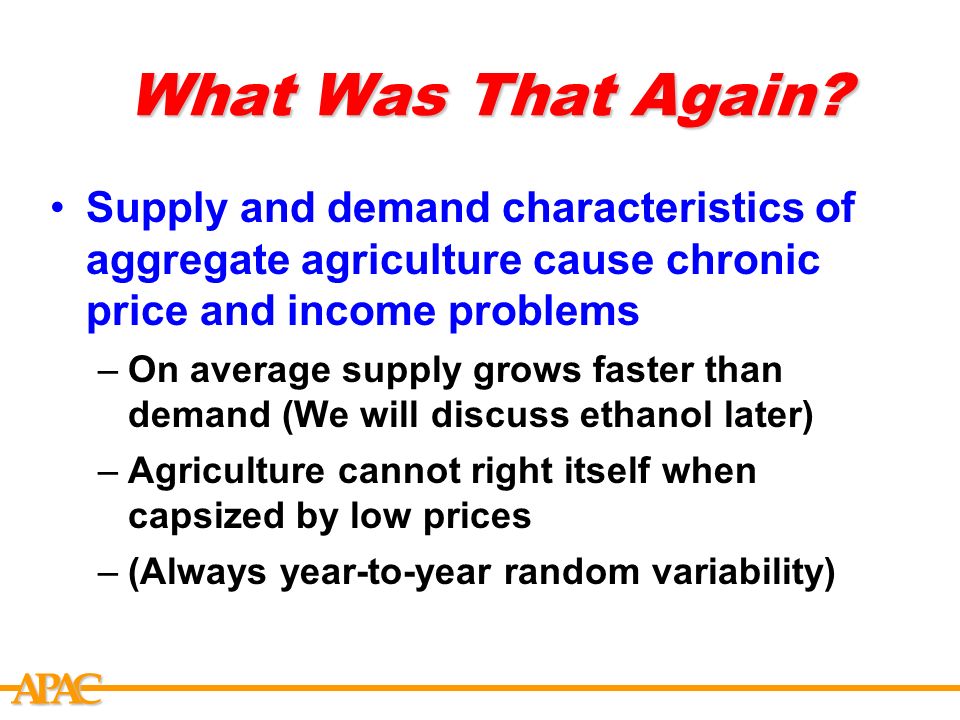 What Was That Again?

• Supply and demand characteristics of aggregate agriculture cause chronic price and income problems

– On average supply grows faster than demand (We will discuss ethanol later)

– Agriculture cannot right itself when capsized by low prices

– (Always year-to-year random variability)

APAC